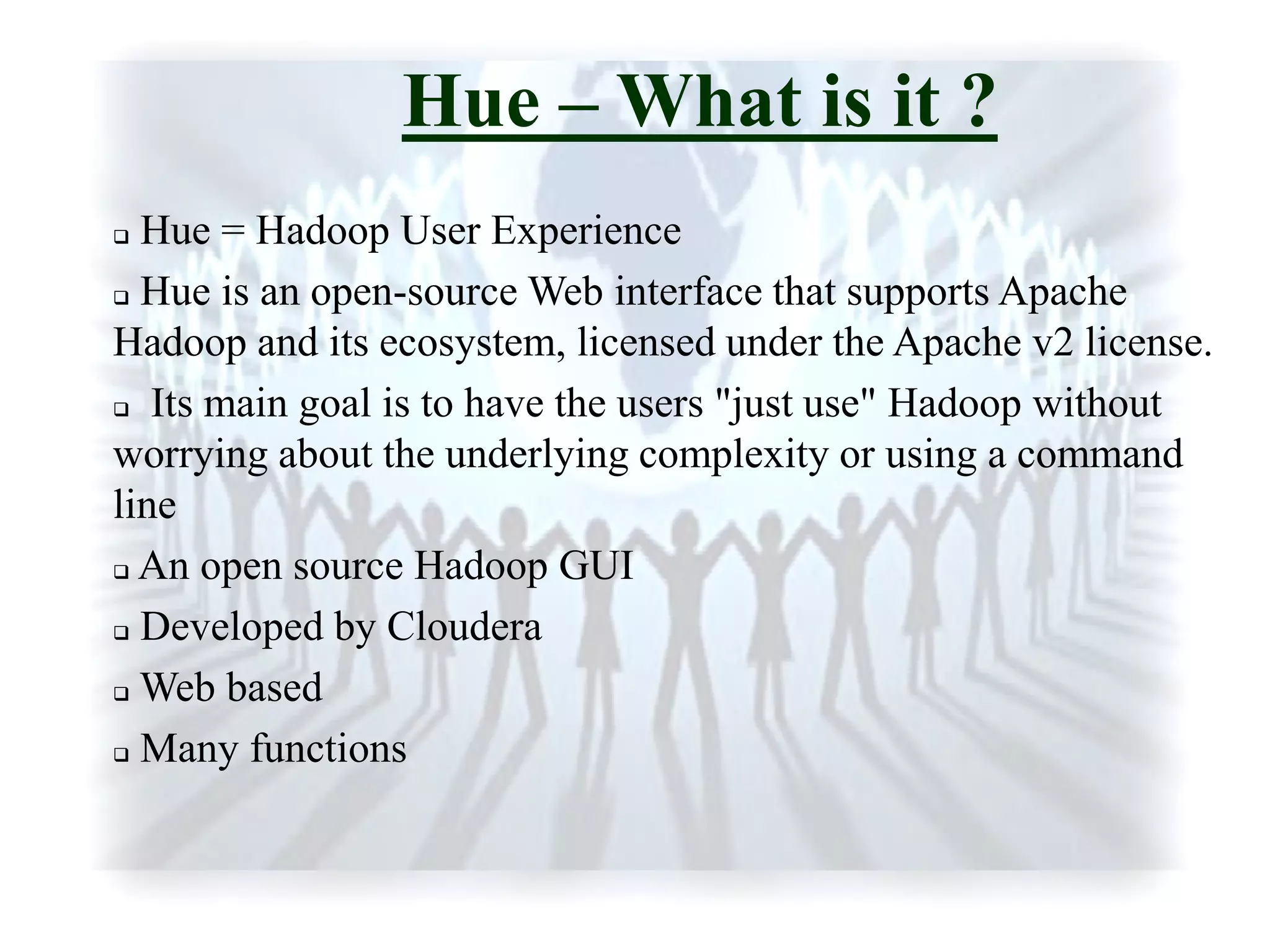 Hue – What is it ?

❑ Hue = Hadoop User Experience

❑ Hue is an open-source Web interface that supports Apache Hadoop and its ecosystem, licensed under the Apache v2 license.

❑ Its main goal is to have the users "just use" Hadoop without worrying about the underlying complexity or using a command line

❑ An open source Hadoop GUI

❑ Developed by Cloudera

❑ Web based

❑ Many functions